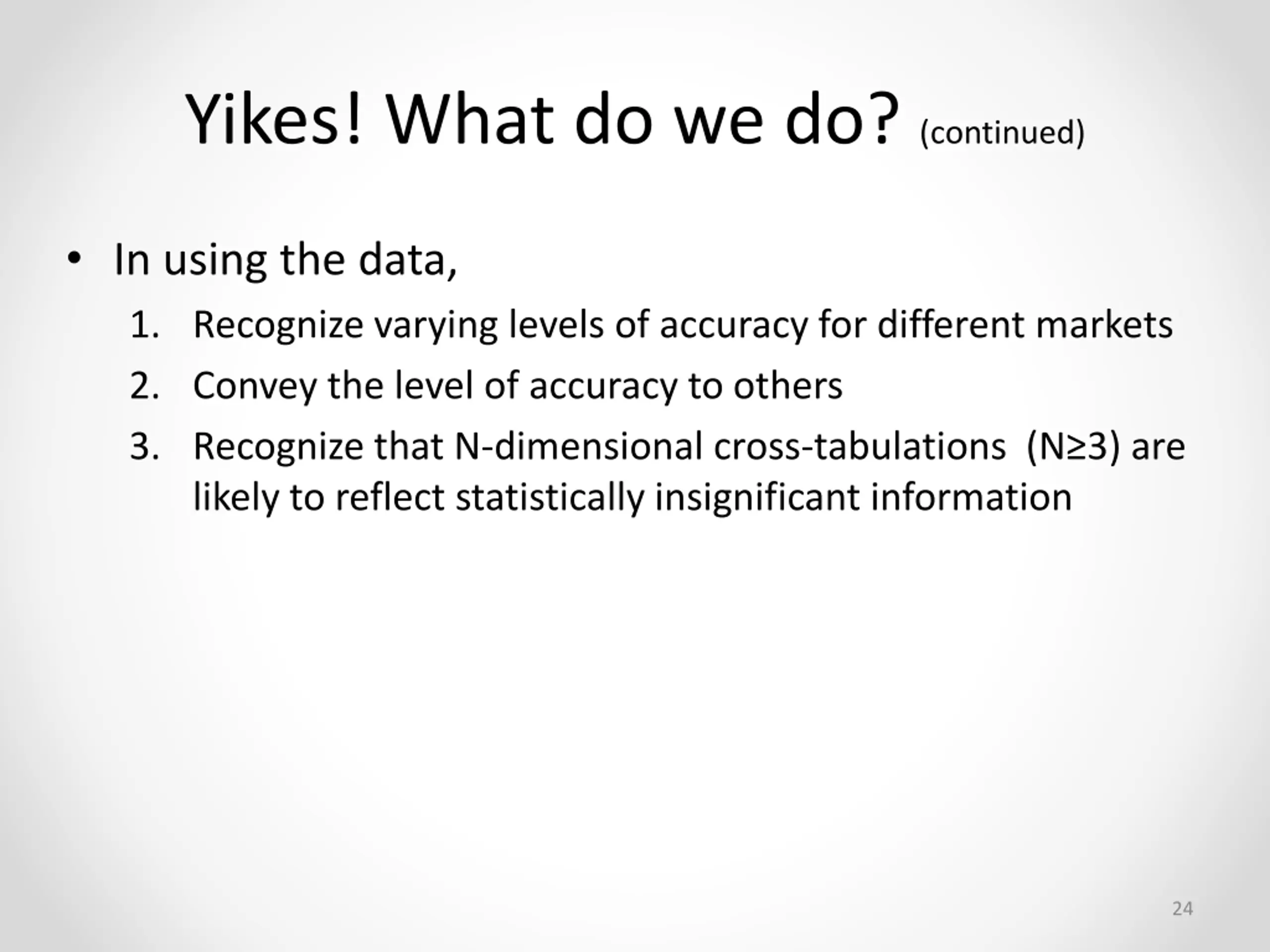 Yikes! What do we do? (continued)

• In using the data,

1. Recognize varying levels of accuracy for different markets
2. Convey the level of accuracy to others
3. Recognize that N-dimensional cross-tabulations ($N \geq 3$) are likely to reflect statistically insignificant information

24